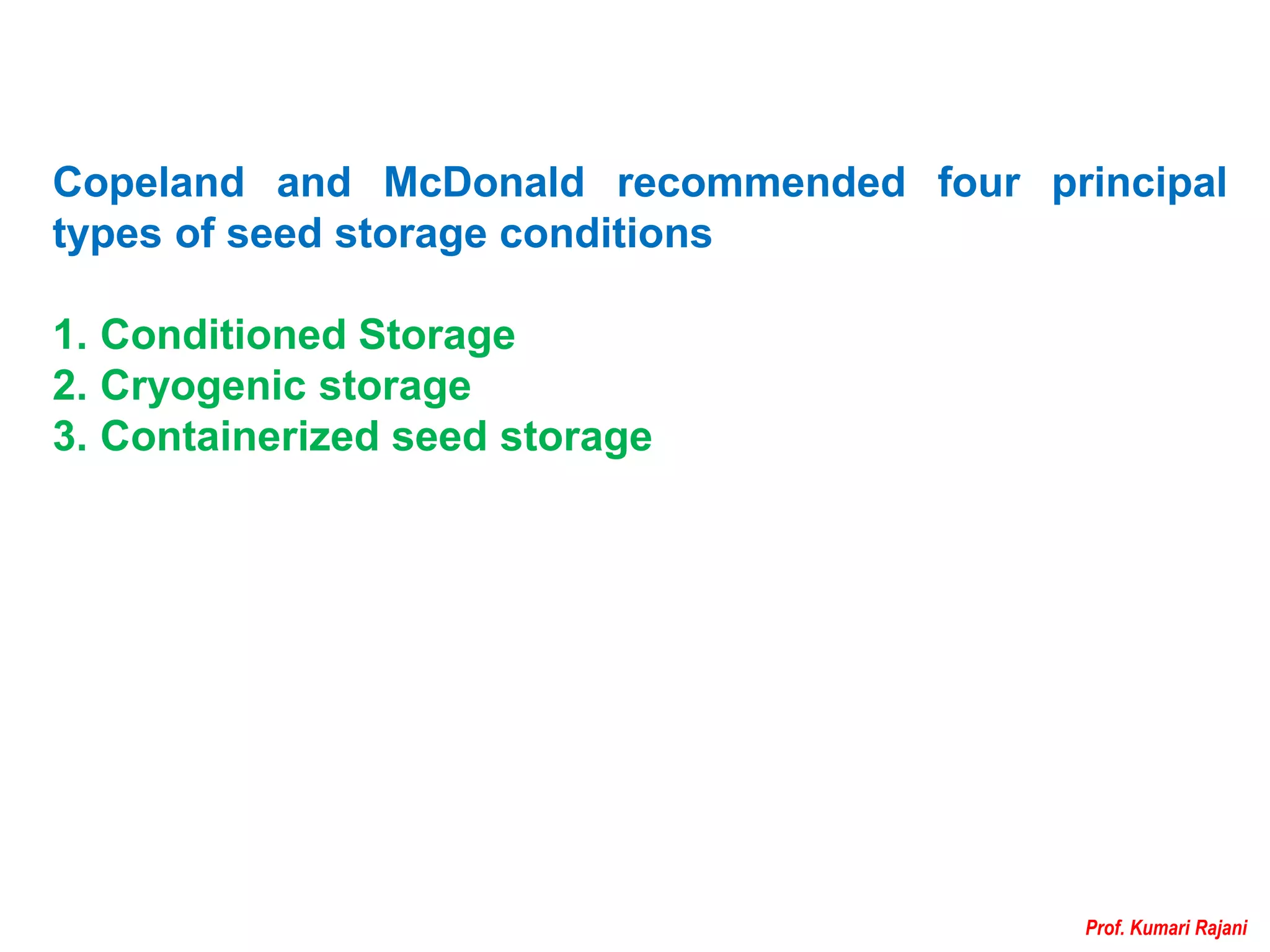 Copeland and McDonald recommended four principal types of seed storage conditions

1. Conditioned Storage
2. Cryogenic storage
3. Containerized seed storage

Prof. Kumari Rajani